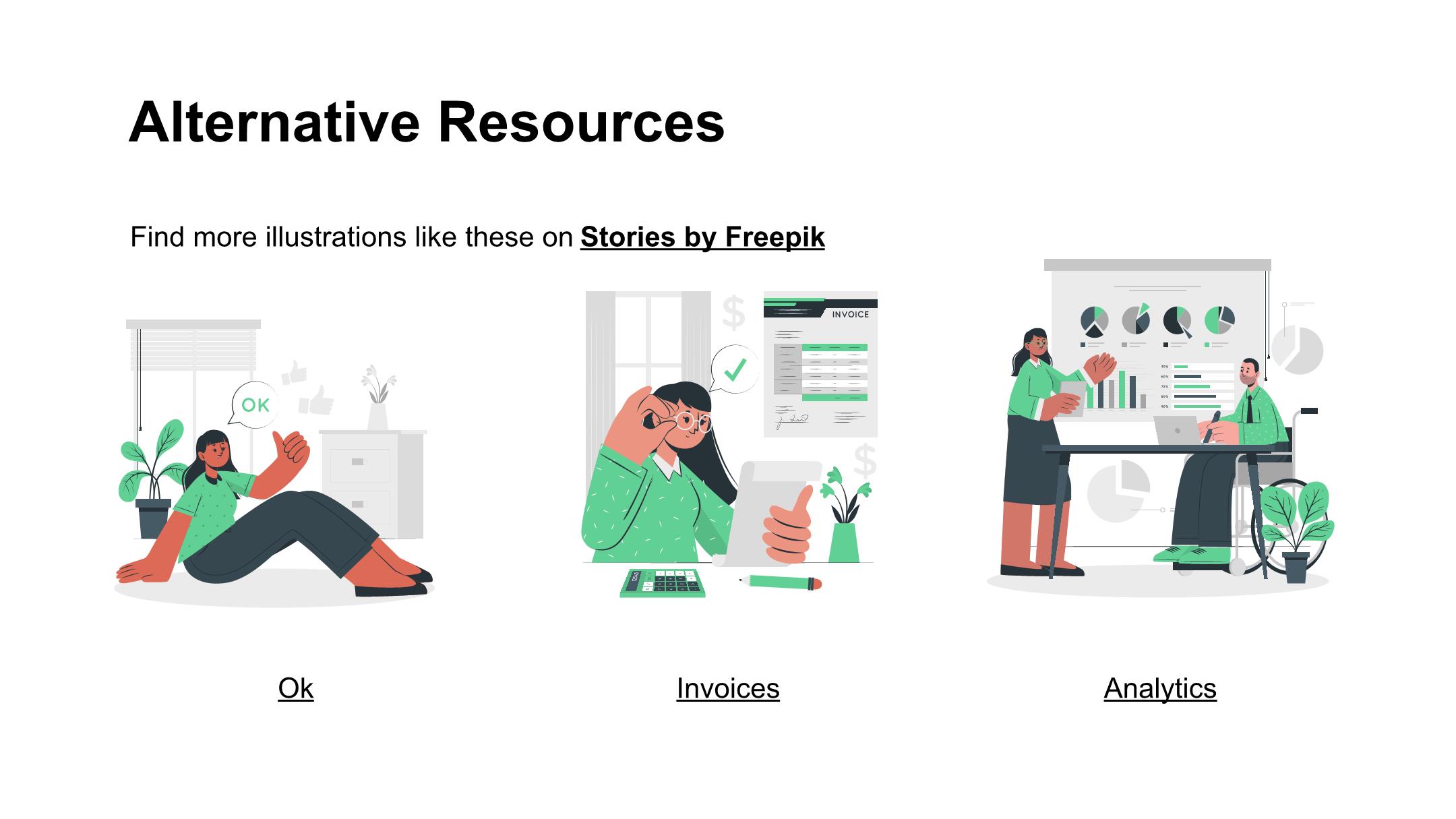 Alternative Resources

Find more illustrations like these on Stories by Freepik

OK

INVOICE

Ok

Invoices

Analytics